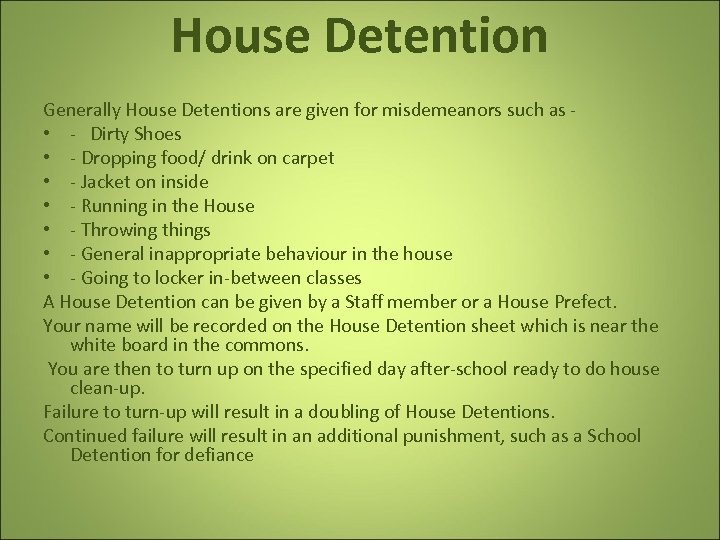 House Detention

Generally House Detentions are given for misdemeanors such as -
• - Dirty Shoes
• - Dropping food/ drink on carpet
• - Jacket on inside
• - Running in the House
• - Throwing things
• - General inappropriate behaviour in the house
• - Going to locker in-between classes
A House Detention can be given by a Staff member or a House Prefect.
Your name will be recorded on the House Detention sheet which is near the white board in the commons.
You are then to turn up on the specified day after-school ready to do house clean-up.
Failure to turn-up will result in a doubling of House Detentions.
Continued failure will result in an additional punishment, such as a School Detention for defiance